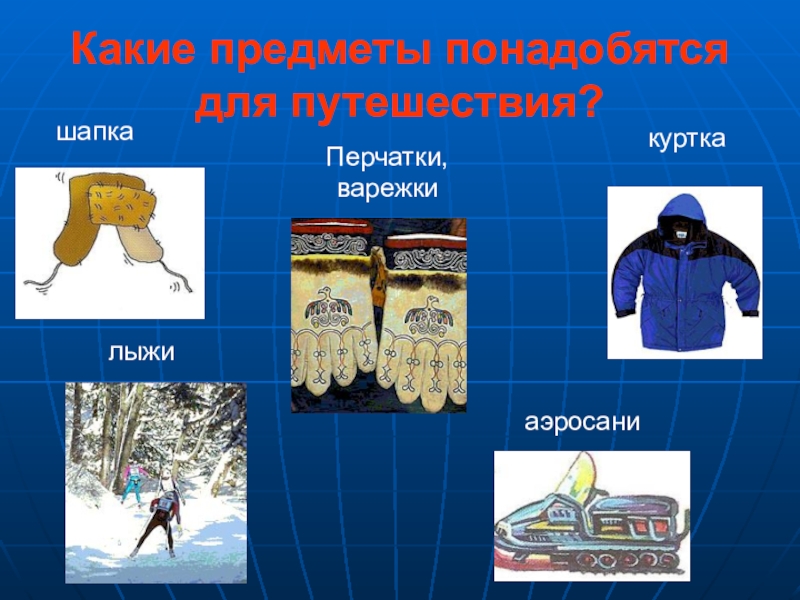 Какие предметы понадобятся для путешествия?

шапка

Перчатки, варежки

куртка

лыжи

аэросани